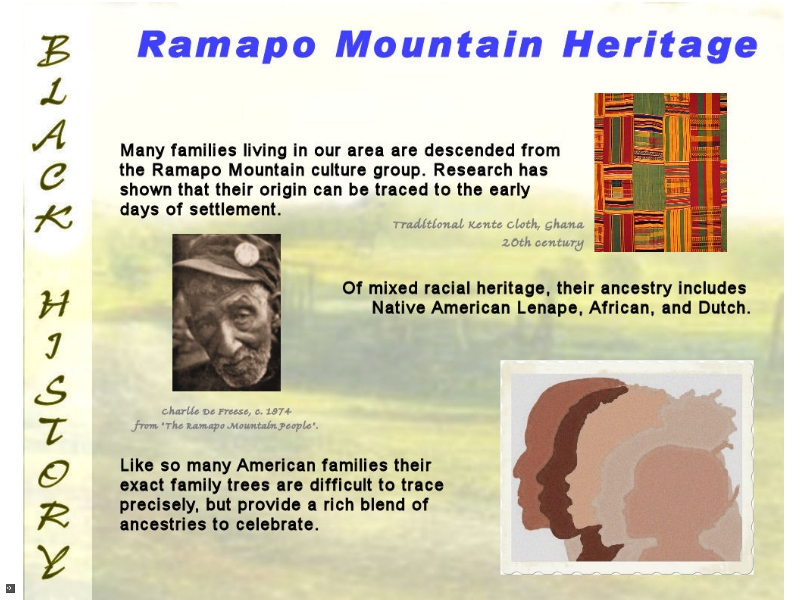 BLACK HISTORY

Ramapo Mountain Heritage

Many families living in our area are descended from the Ramapo Mountain culture group. Research has shown that their origin can be traced to the early days of settlement.

Traditional Kente Cloth, Ghana 20th century

Of mixed racial heritage, their ancestry includes Native American Lenape, African, and Dutch.

Charlie De Freese, c. 1974 from "The Ramapo Mountain People".

Like so many American families their exact family trees are difficult to trace precisely, but provide a rich blend of ancestries to celebrate.